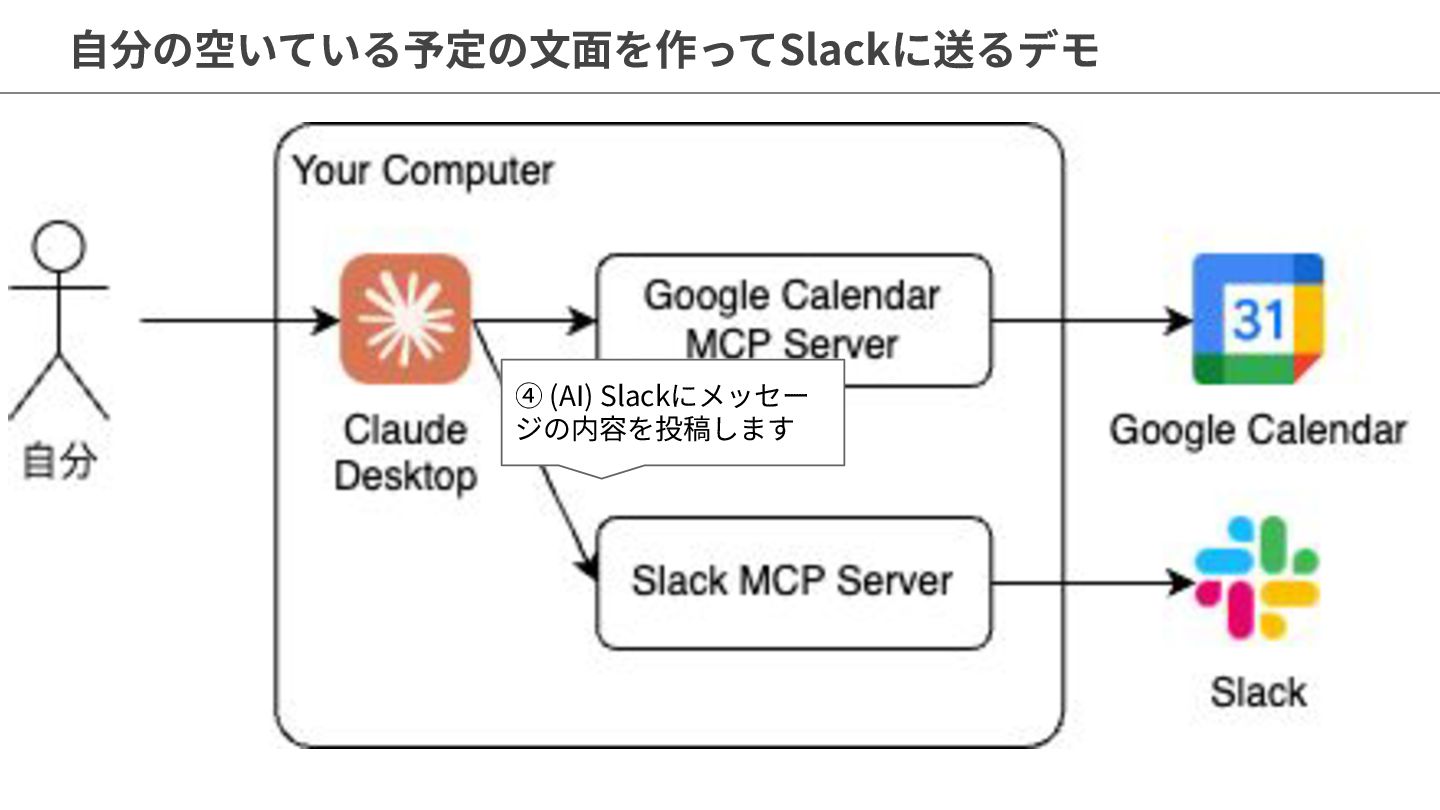 自分の空いている予定の文面を作ってSlackに送るデモ

Your Computer

自分

Claude Desktop

Google Calendar MCP Server

④ (AI) Slackにメッセージの内容を投稿します

Slack MCP Server

31

Google Calendar

Slack